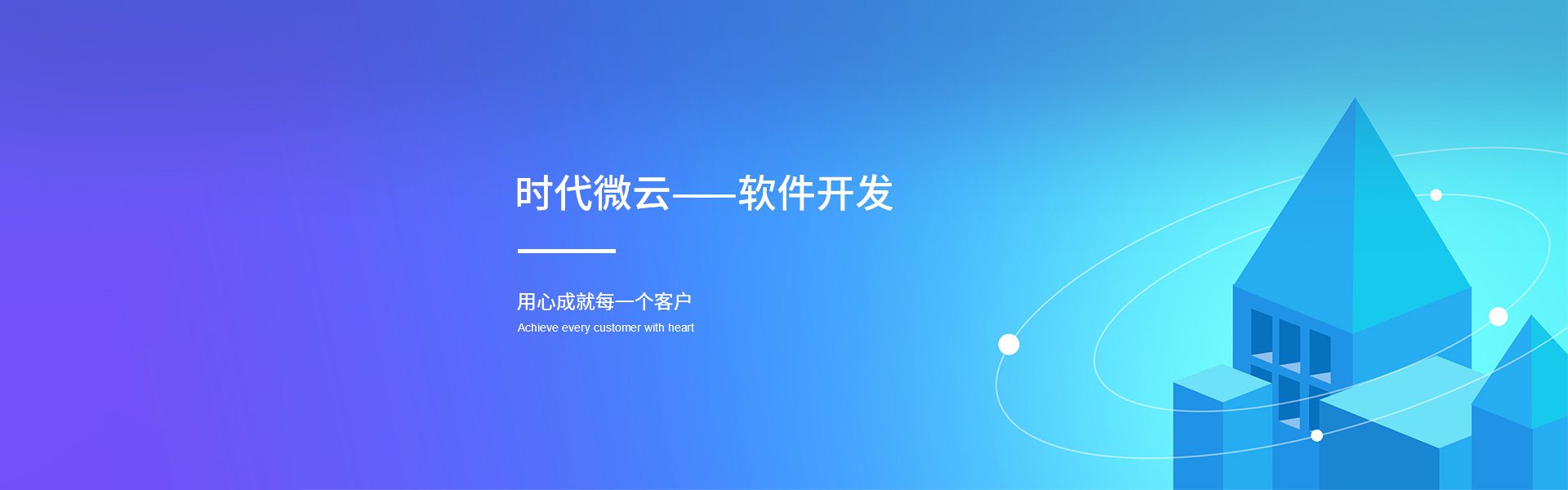 时代微云——软件开发

用心成就每一个客户
Achieve every customer with heart